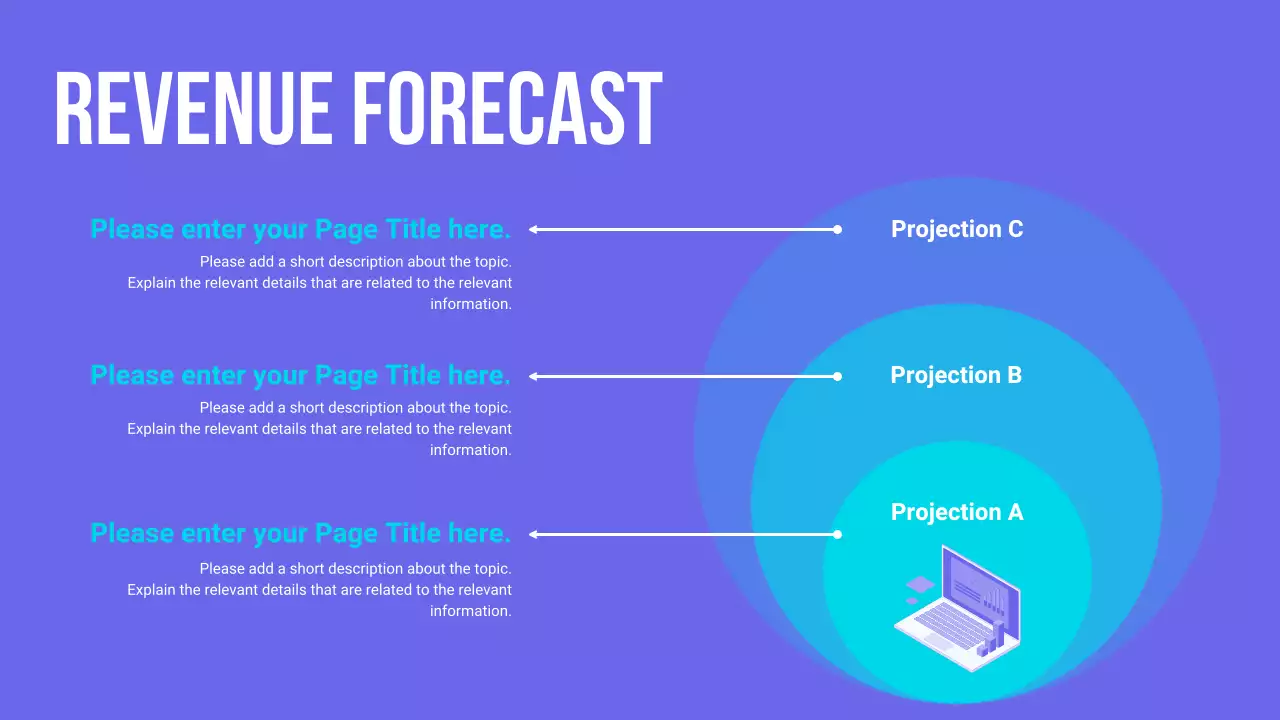 REVENUE FORECAST

Please enter your Page Title here.
Please add a short description about the topic. Explain the relevant details that are related to the relevant information.

Projection C

Please enter your Page Title here.
Please add a short description about the topic. Explain the relevant details that are related to the relevant information.

Projection B

Please enter your Page Title here.
Please add a short description about the topic. Explain the relevant details that are related to the relevant information.

Projection A